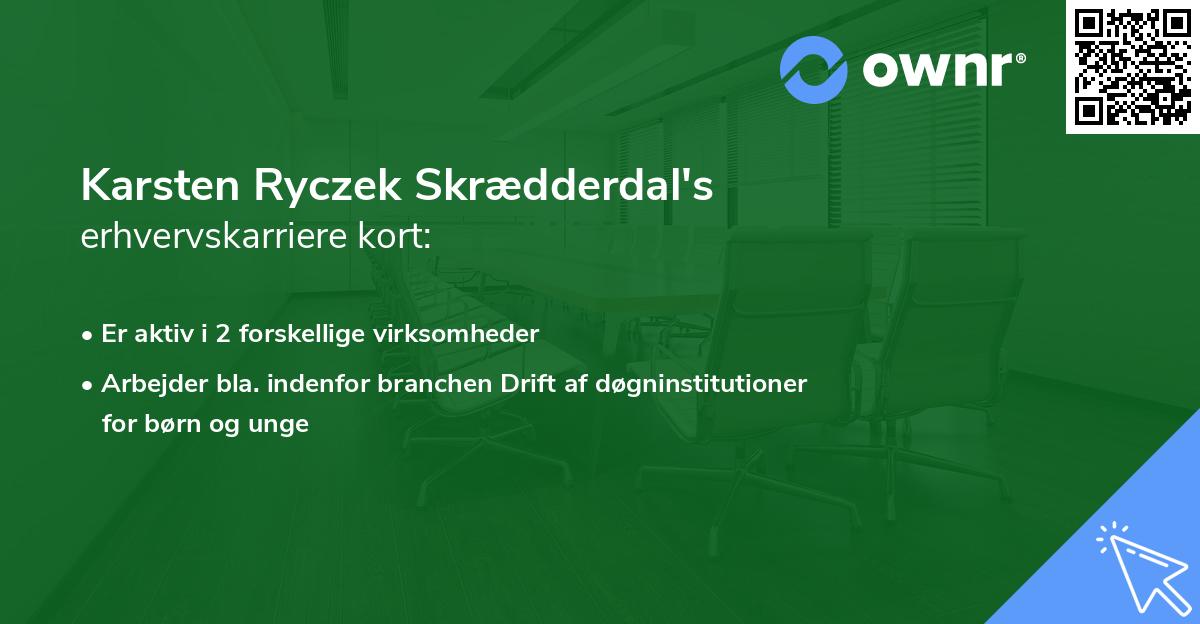 ownr®

Karsten Ryczek Skrædderdal's
erhvervskarriere kort:

• Er aktiv i 2 forskellige virksomheder

• Arbejder bla. indenfor branchen Drift af døgninstitutioner for børn og unge